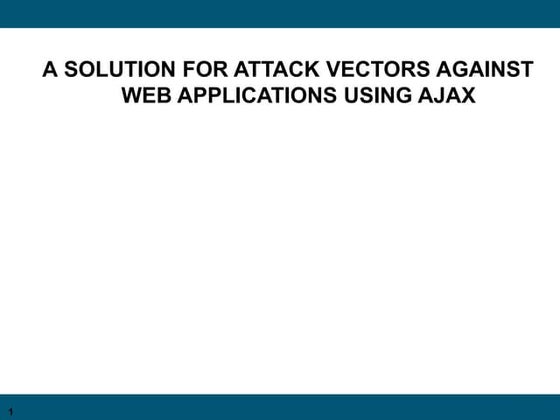 A SOLUTION FOR ATTACK VECTORS AGAINST WEB APPLICATIONS USING AJAX

1